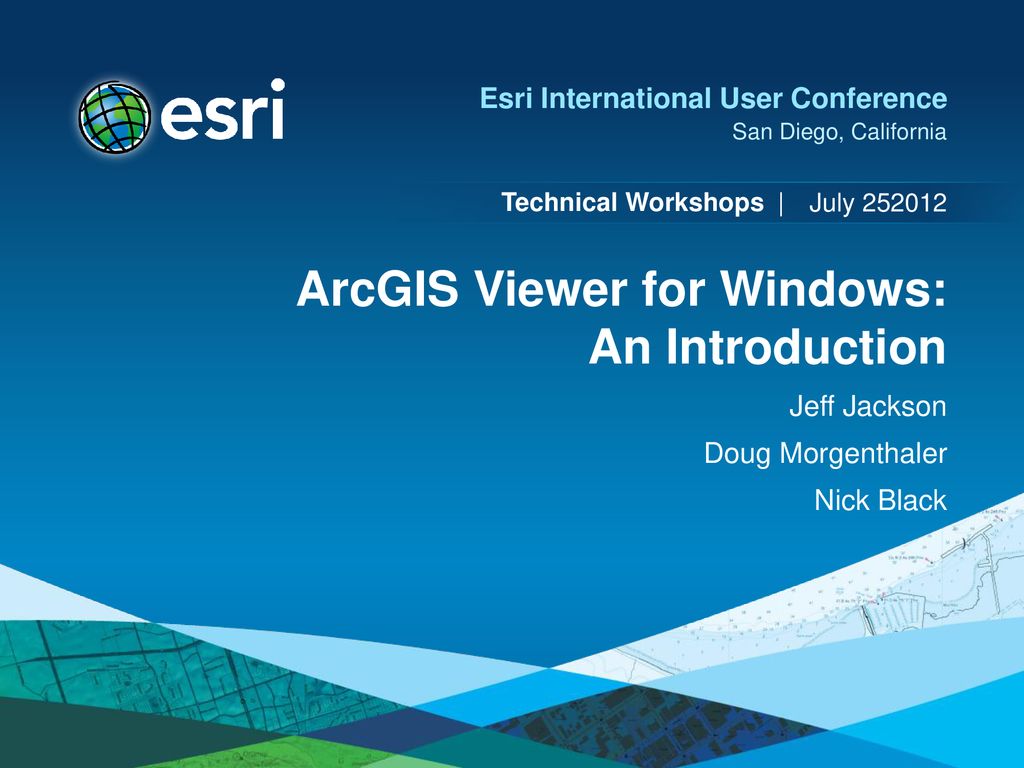 esri

Esri International User Conference
San Diego, California

Technical Workshops | July 252012

ArcGIS Viewer for Windows: An Introduction

Jeff Jackson

Doug Morgenthaler

Nick Black